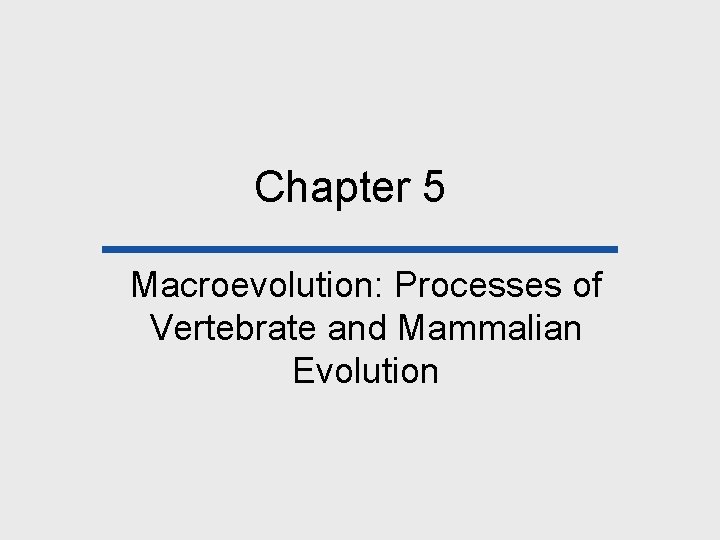 Chapter 5

Macroevolution: Processes of Vertebrate and Mammalian Evolution